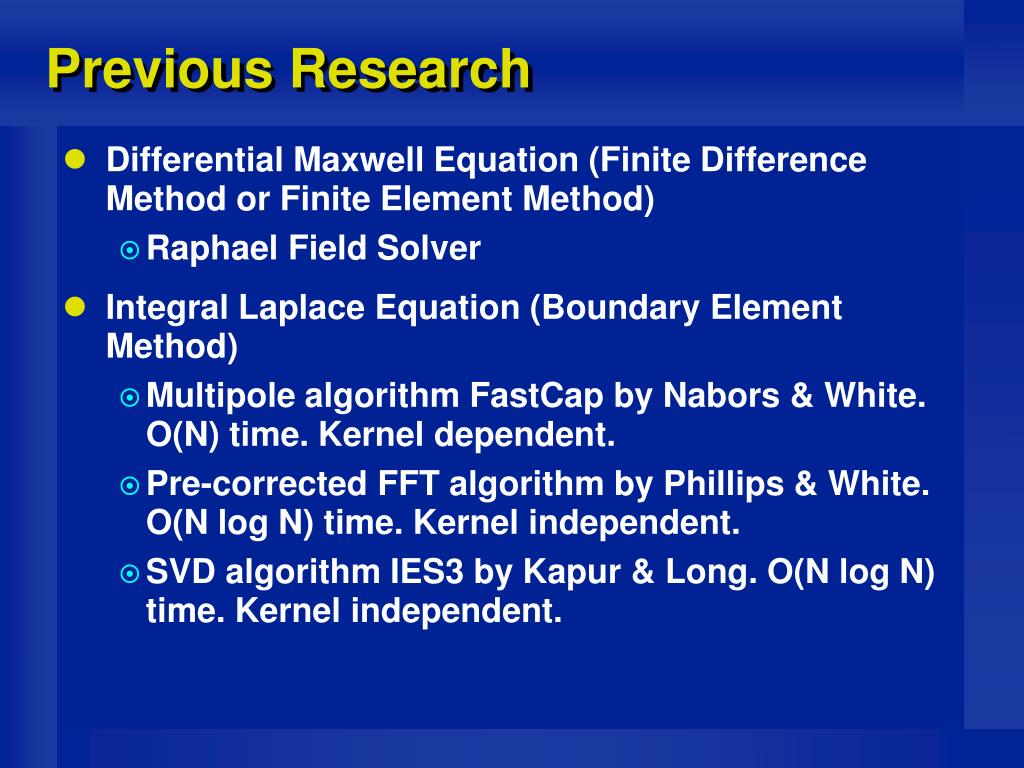 Previous Research

- Differential Maxwell Equation (Finite Difference Method or Finite Element Method)
  - Raphael Field Solver
- Integral Laplace Equation (Boundary Element Method)
  - Multipole algorithm FastCap by Nabors & White. O(N) time. Kernel dependent.
  - Pre-corrected FFT algorithm by Phillips & White. O(N log N) time. Kernel independent.
  - SVD algorithm IES3 by Kapur & Long. O(N log N) time. Kernel independent.